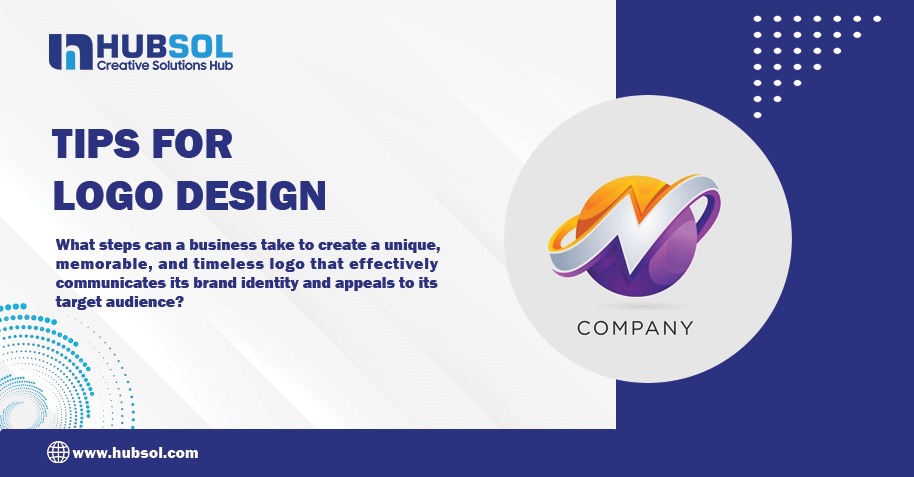 HUBSOL
Creative Solutions Hub

TIPS FOR
LOGO DESIGN

What steps can a business take to create a unique, memorable, and timeless logo that effectively communicates its brand identity and appeals to its target audience?

COMPANY

www.hubsol.com